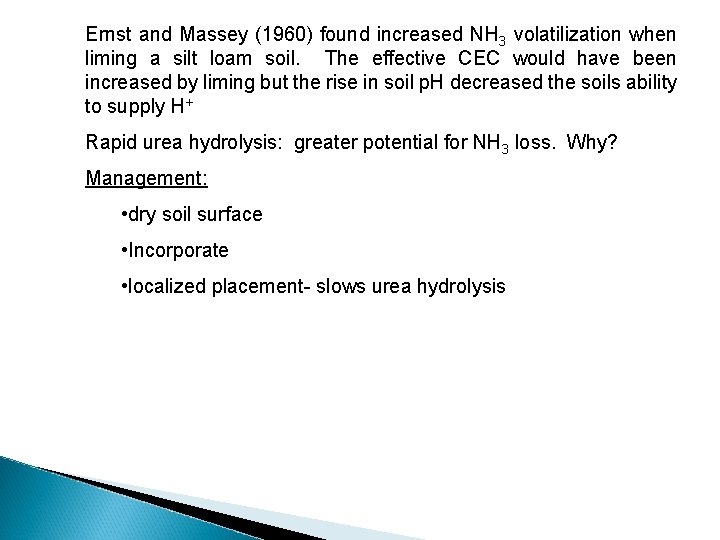 Ernst and Massey (1960) found increased $NH_3$ volatilization when liming a silt loam soil. The effective CEC would have been increased by liming but the rise in soil pH decreased the soils ability to supply $H^+$

Rapid urea hydrolysis: greater potential for $NH_3$ loss. Why?

Management:

•dry soil surface

•Incorporate

•localized placement- slows urea hydrolysis